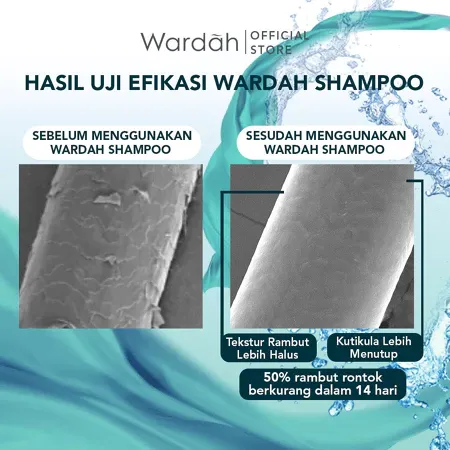 Wardāh | OFFICIAL STORE

HASIL UJI EFIKASI WARDAH SHAMPOO

SEBELUM MENGGUNAKAN WARDAH SHAMPOO

SESUDAH MENGGUNAKAN WARDAH SHAMPOO

Tekstur Rambut Lebih Halus

Kutikula Lebih Menutup

50% rambut rontok berkurang dalam 14 hari